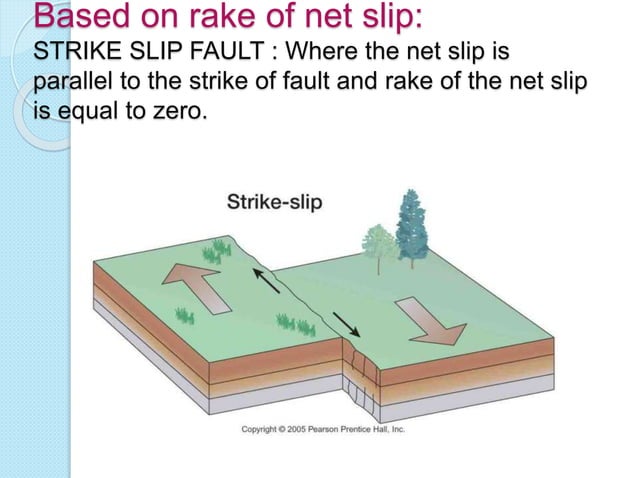 Based on rake of net slip:

STRIKE SLIP FAULT : Where the net slip is parallel to the strike of fault and rake of the net slip is equal to zero.

Strike-slip

Copyright © 2005 Pearson Prentice Hall, Inc.